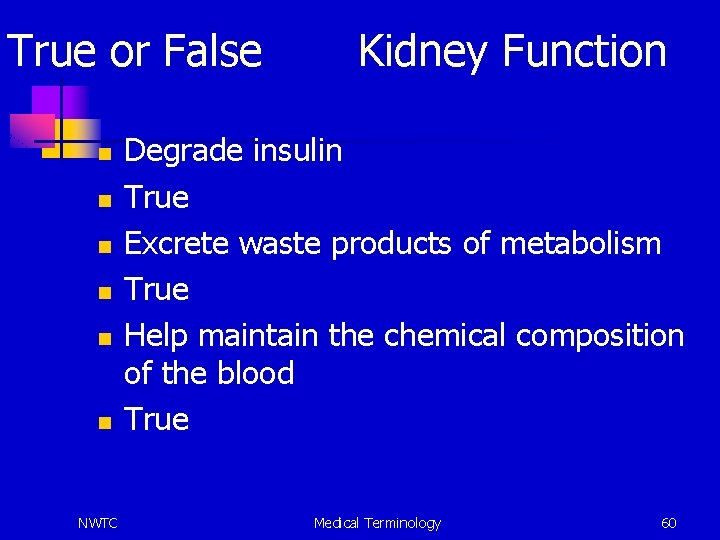 True or False Kidney Function

- Degrade insulin
- True
- Excrete waste products of metabolism
- True
- Help maintain the chemical composition of the blood
- True

NWTC Medical Terminology 60